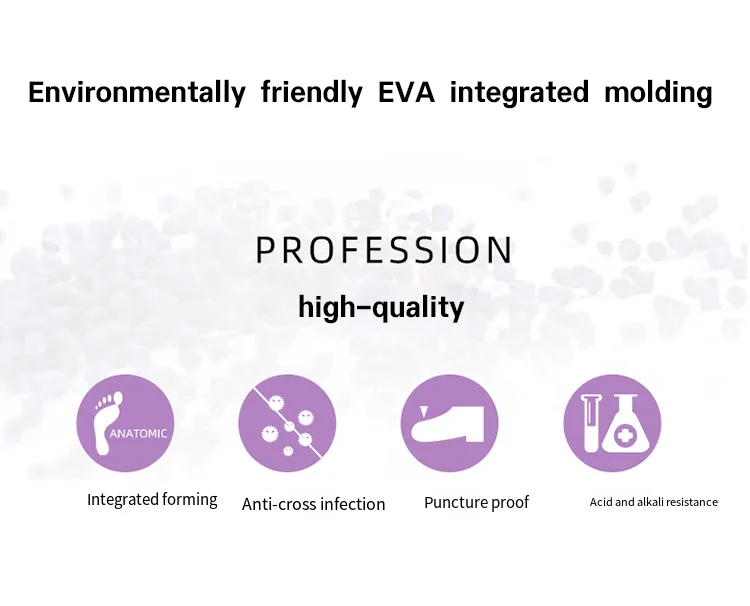 Environmentally friendly EVA integrated molding

PROFESSION

high-quality

ANATOMIC

Integrated forming

Anti-cross infection

Puncture proof

Acid and alkali resistance